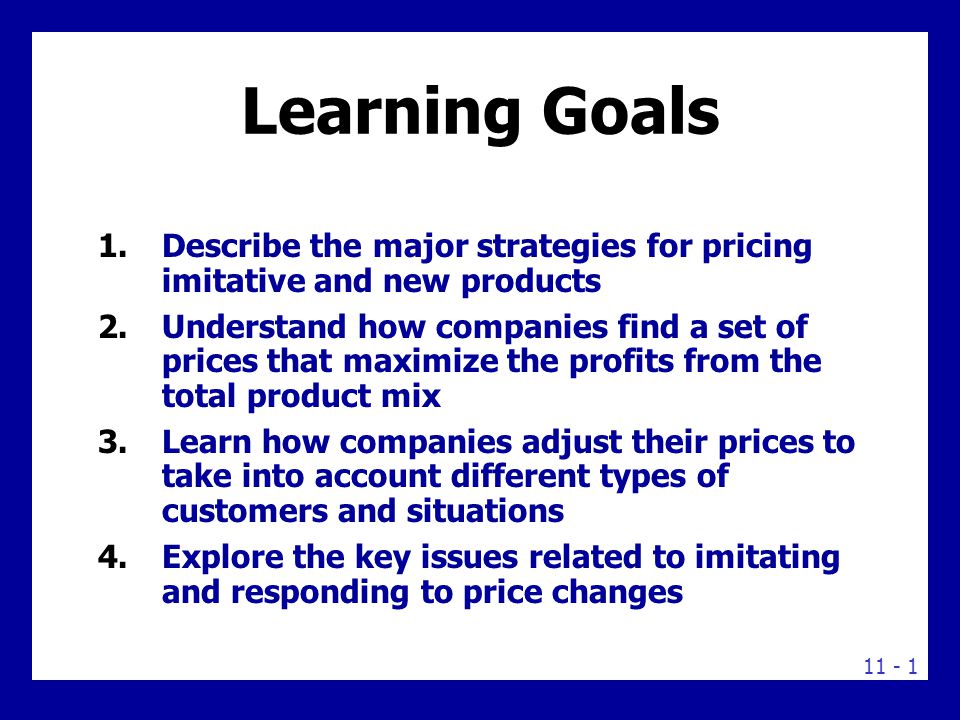 Learning Goals

1. Describe the major strategies for pricing imitative and new products
2. Understand how companies find a set of prices that maximize the profits from the total product mix
3. Learn how companies adjust their prices to take into account different types of customers and situations
4. Explore the key issues related to imitating and responding to price changes

11 - 1